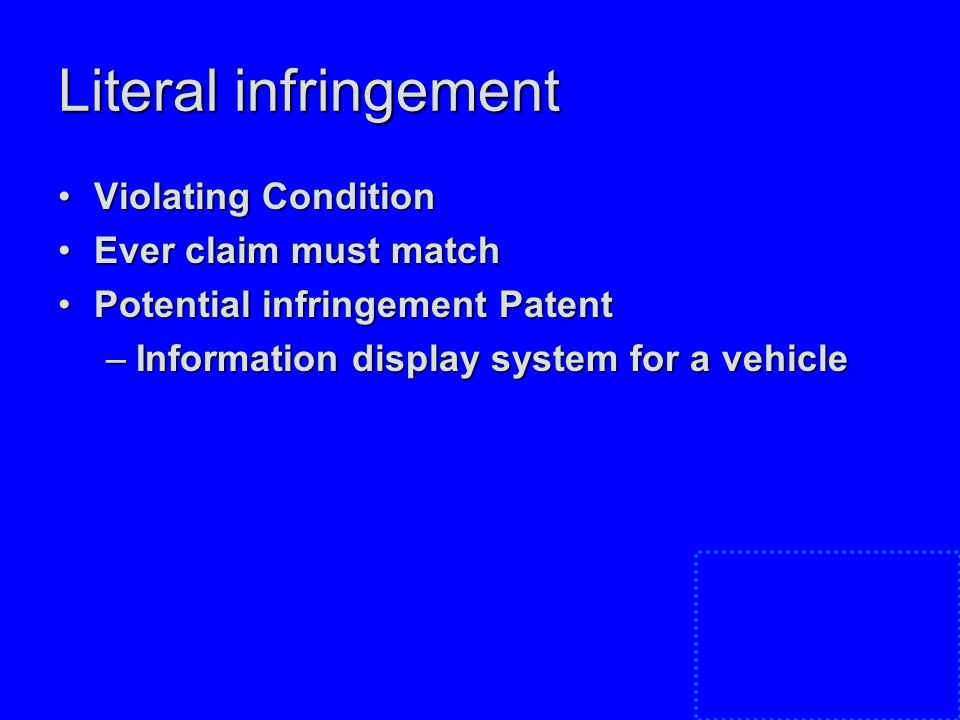 Literal infringement

• Violating Condition
• Ever claim must match
• Potential infringement Patent
– Information display system for a vehicle